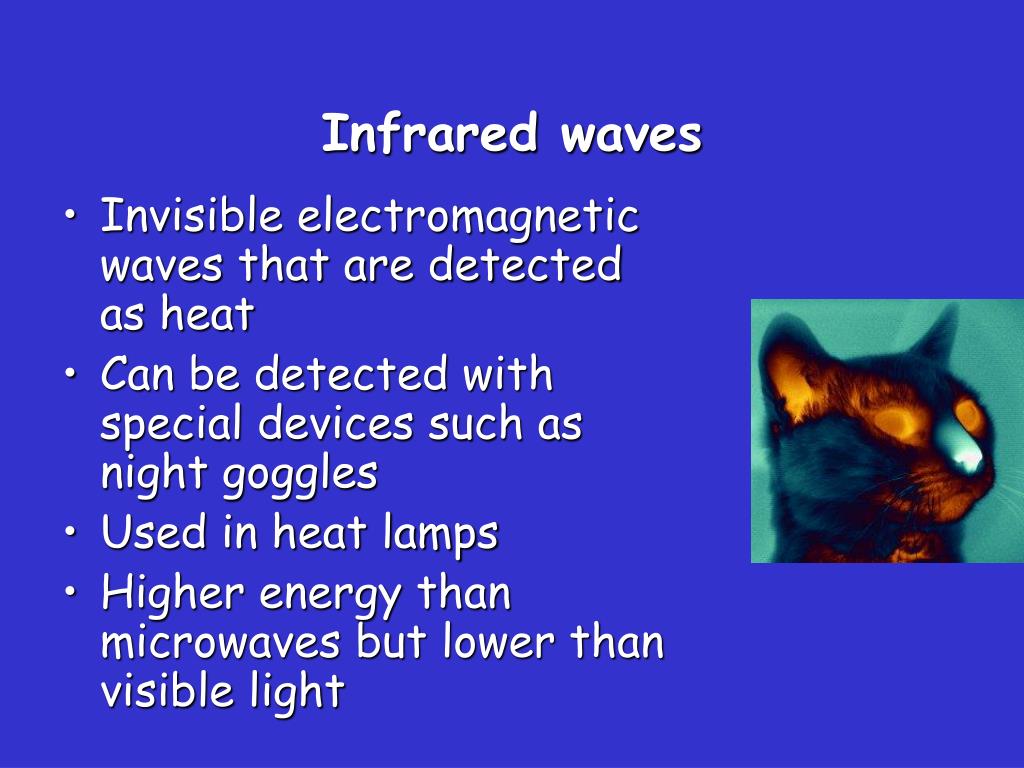 Infrared waves

• Invisible electromagnetic waves that are detected as heat
• Can be detected with special devices such as night goggles
• Used in heat lamps
• Higher energy than microwaves but lower than visible light